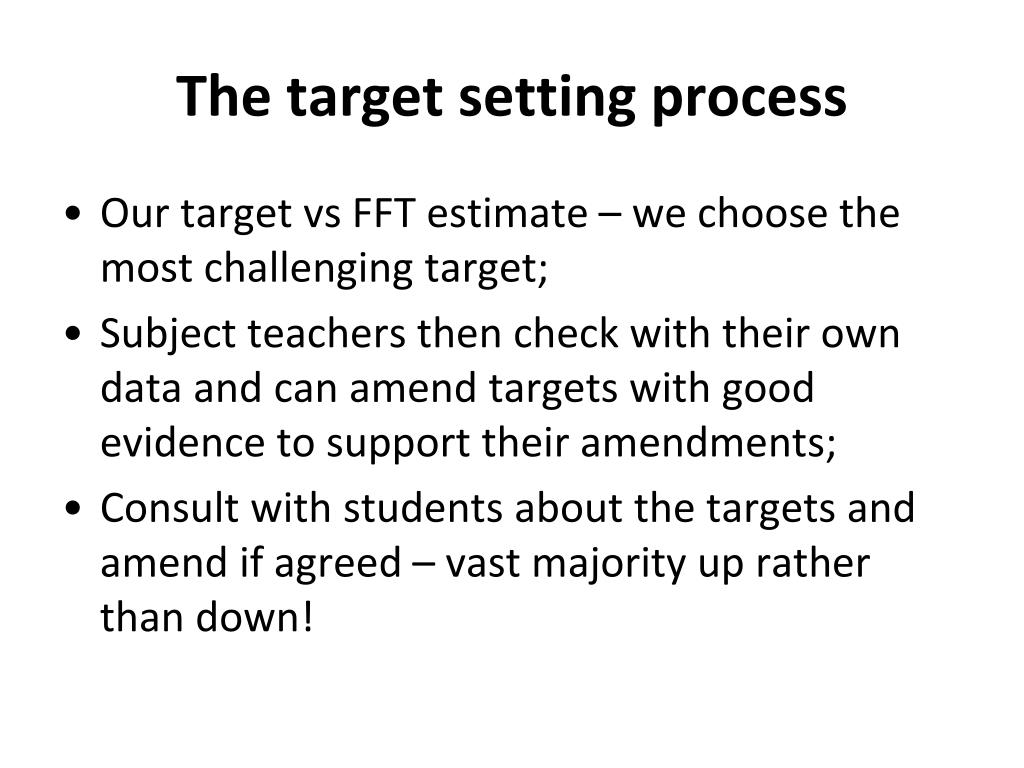 The target setting process

• Our target vs FFT estimate – we choose the most challenging target;
• Subject teachers then check with their own data and can amend targets with good evidence to support their amendments;
• Consult with students about the targets and amend if agreed – vast majority up rather than down!